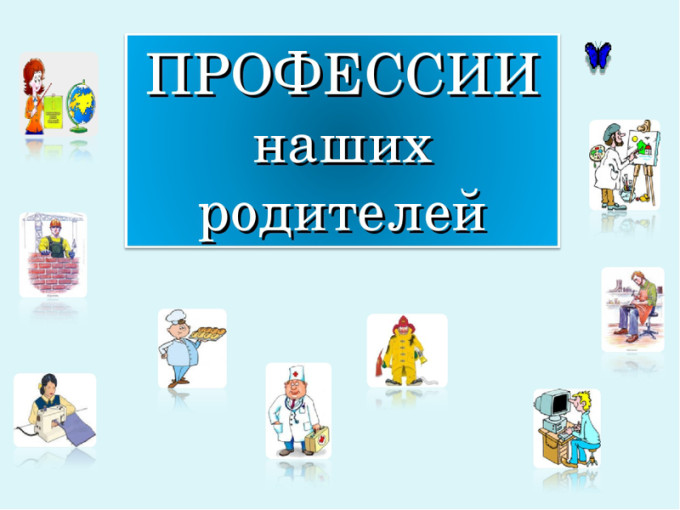 ПРОФЕССИИ
наших
родителей